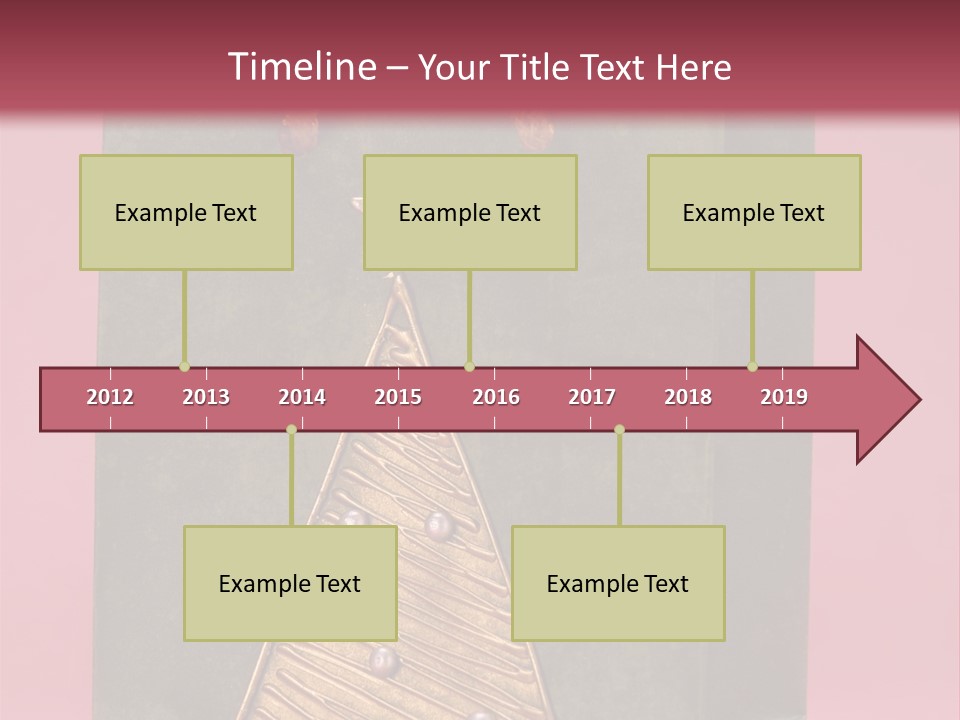 Timeline – Your Title Text Here

Example Text

Example Text

Example Text

2012 2013 2014 2015 2016 2017 2018 2019

Example Text

Example Text